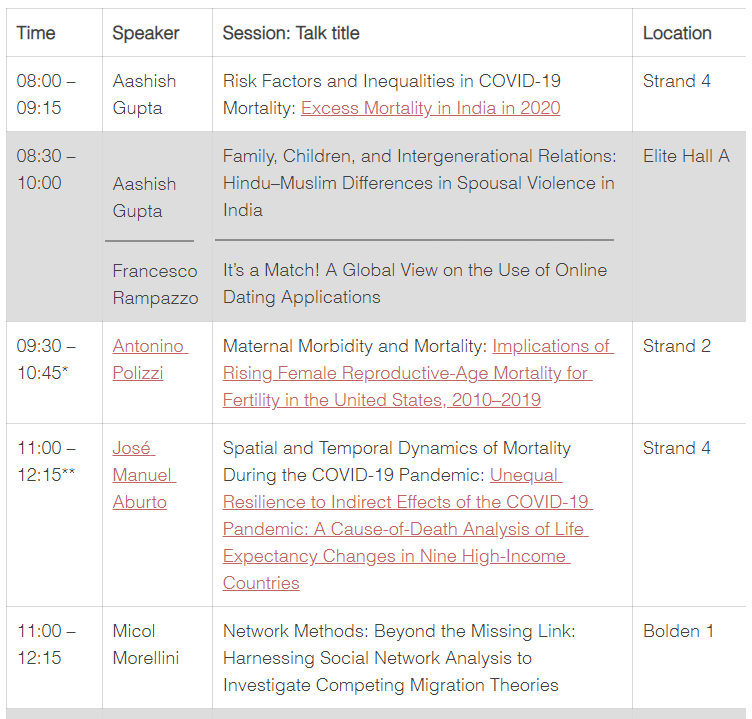 | Time | Speaker | Session: Talk title | Location |
|---|---|---|---|
| 08:00 – 09:15 | Aashish Gupta | Risk Factors and Inequalities in COVID-19 Mortality: Excess Mortality in India in 2020 | Strand 4 |
| 08:30 – 10:00 | Aashish Gupta | Family, Children, and Intergenerational Relations: Hindu–Muslim Differences in Spousal Violence in India | Elite Hall A |
| | Francesco Rampazzo | It's a Match! A Global View on the Use of Online Dating Applications | |
| 09:30 – 10:45* | Antonino Polizzi | Maternal Morbidity and Mortality: Implications of Rising Female Reproductive-Age Mortality for Fertility in the United States, 2010–2019 | Strand 2 |
| 11:00 – 12:15** | José Manuel Aburto | Spatial and Temporal Dynamics of Mortality During the COVID-19 Pandemic: Unequal Resilience to Indirect Effects of the COVID-19 Pandemic: A Cause-of-Death Analysis of Life Expectancy Changes in Nine High-Income Countries | Strand 4 |
| 11:00 – 12:15 | Micol Morellini | Network Methods: Beyond the Missing Link: Harnessing Social Network Analysis to Investigate Competing Migration Theories | Bolden 1 |